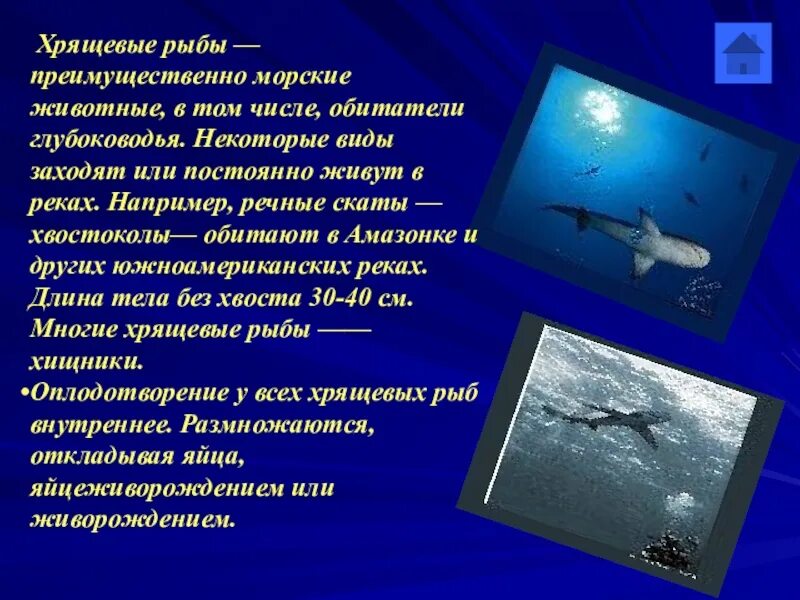 Хрящевые рыбы — преимущественно морские животные, в том числе, обитатели глубоководья. Некоторые виды заходят или постоянно живут в реках. Например, речные скаты — хвостоколы— обитают в Амазонке и других южноамериканских реках. Длина тела без хвоста 30-40 см. Многие хрящевые рыбы —— хищники.

•Оплодотворение у всех хрящевых рыб внутреннее. Размножаются, откладывая яйца, яйцеживорождением или живорождением.